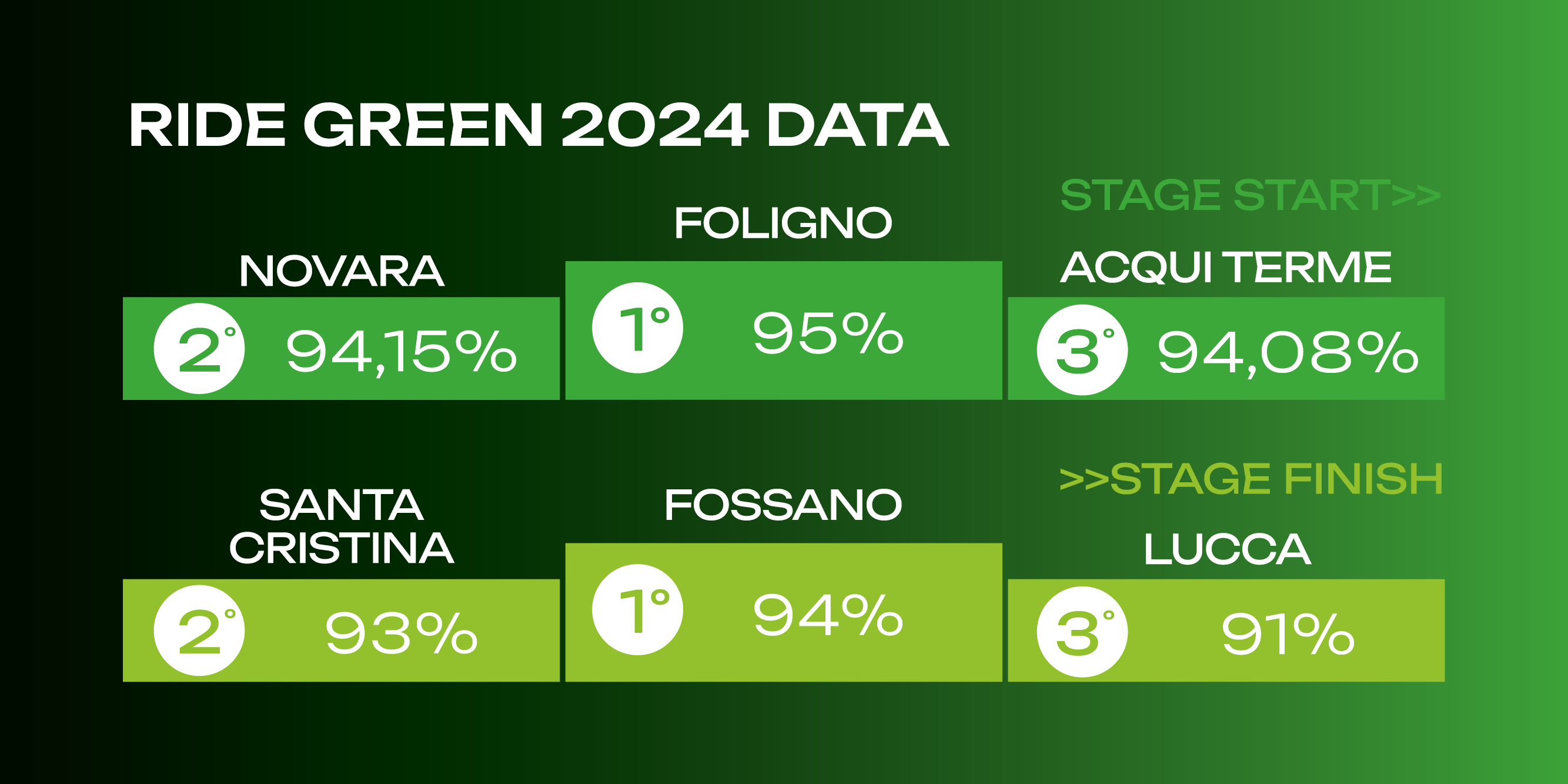 RIDE GREEN 2024 DATA

STAGE START>>

NOVARA
2° 94,15%

FOLIGNO
1° 95%

ACQUI TERME
3° 94,08%

>>STAGE FINISH

SANTA CRISTINA
2° 93%

FOSSANO
1° 94%

LUCCA
3° 91%